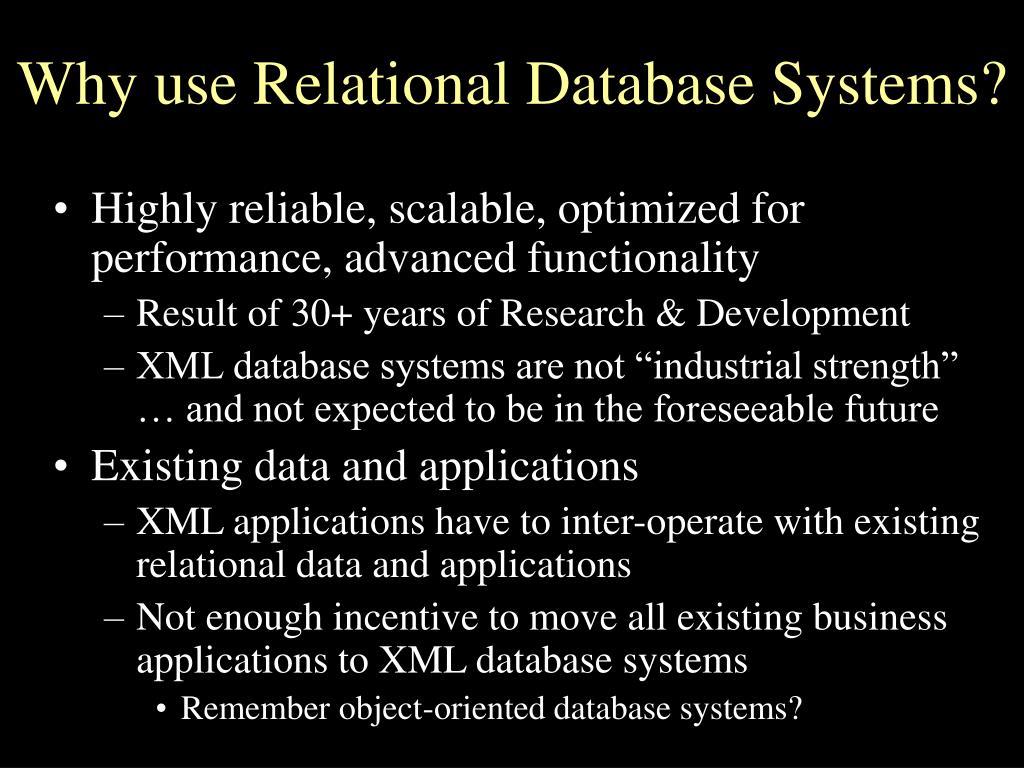 Why use Relational Database Systems?

• Highly reliable, scalable, optimized for performance, advanced functionality
– Result of 30+ years of Research & Development
– XML database systems are not “industrial strength” … and not expected to be in the foreseeable future
• Existing data and applications
– XML applications have to inter-operate with existing relational data and applications
– Not enough incentive to move all existing business applications to XML database systems
• Remember object-oriented database systems?